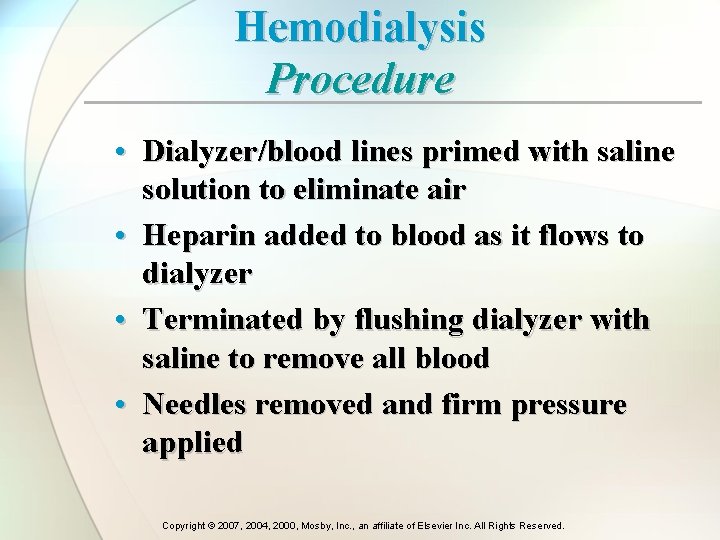 Hemodialysis
Procedure

• Dialyzer/blood lines primed with saline solution to eliminate air
• Heparin added to blood as it flows to dialyzer
• Terminated by flushing dialyzer with saline to remove all blood
• Needles removed and firm pressure applied

Copyright © 2007, 2004, 2000, Mosby, Inc., an affiliate of Elsevier Inc. All Rights Reserved.